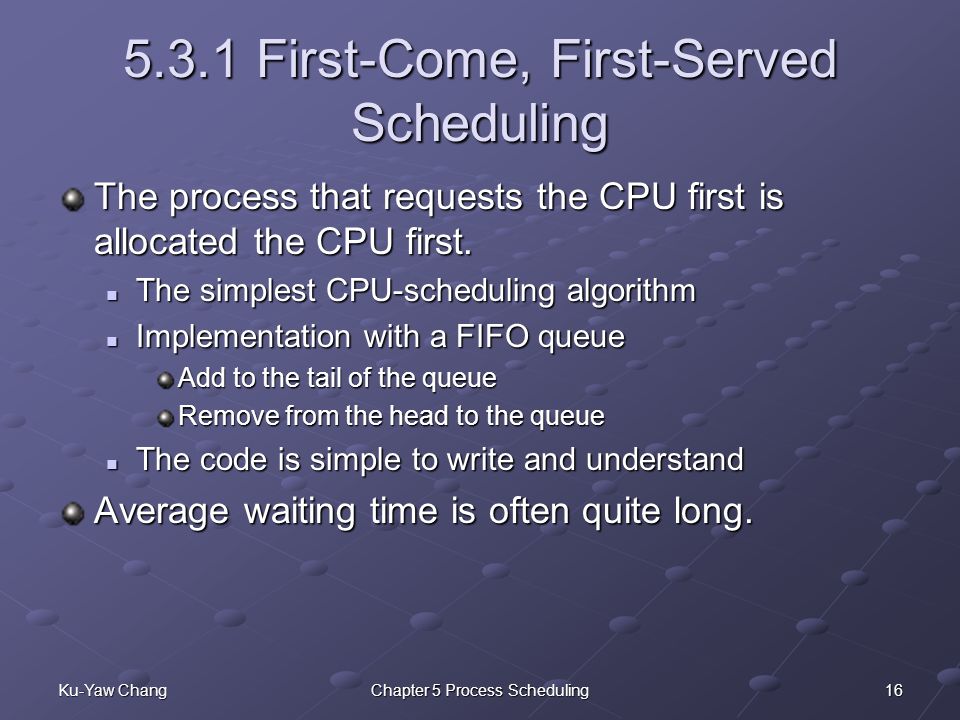 5.3.1 First-Come, First-Served Scheduling

The process that requests the CPU first is allocated the CPU first.

The simplest CPU-scheduling algorithm

Implementation with a FIFO queue

Add to the tail of the queue

Remove from the head to the queue

The code is simple to write and understand

Average waiting time is often quite long.

Ku-Yaw Chang

Chapter 5 Process Scheduling

16